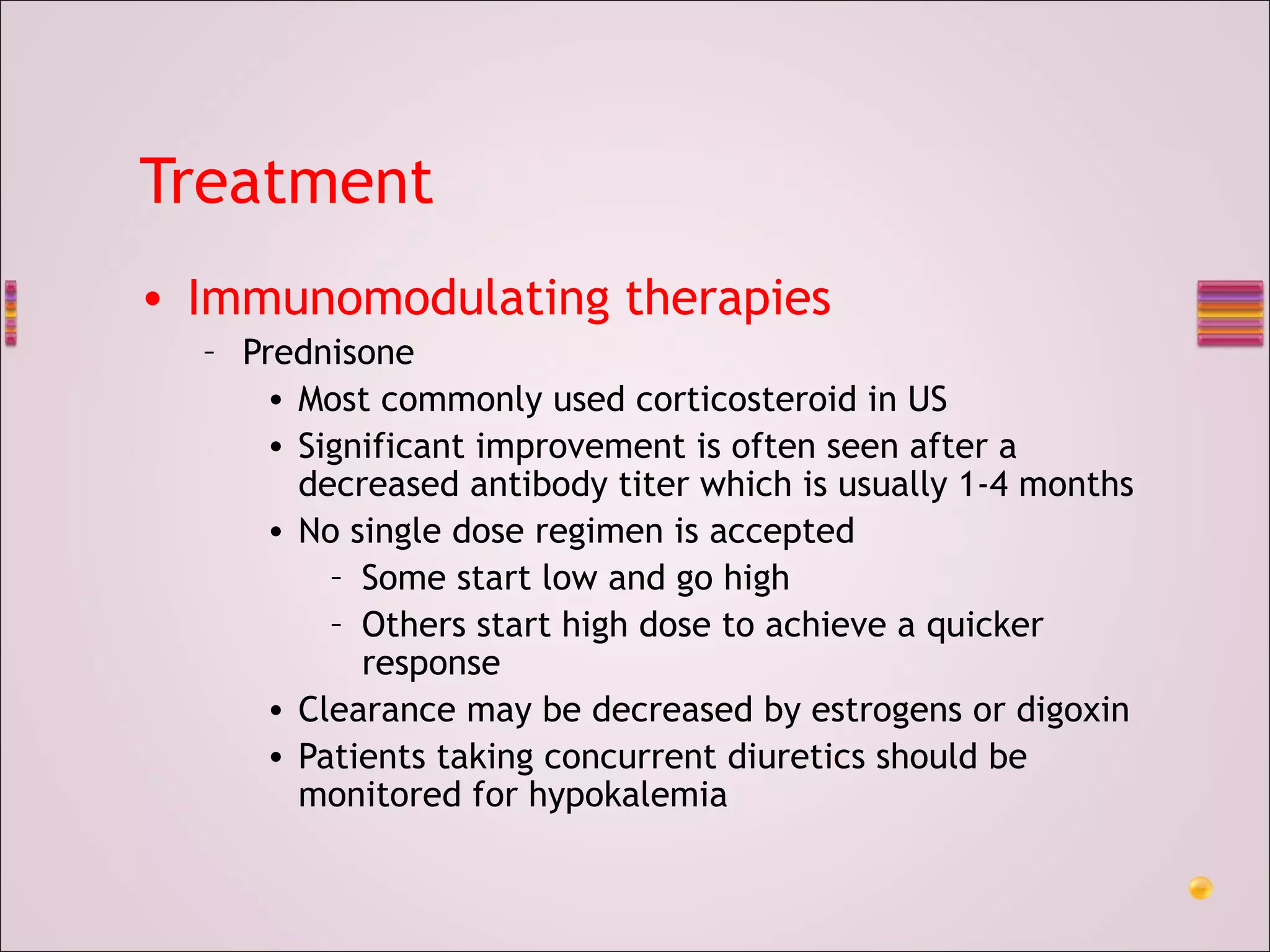 Treatment

• Immunomodulating therapies
  – Prednisone
    • Most commonly used corticosteroid in US
    • Significant improvement is often seen after a decreased antibody titer which is usually 1-4 months
    • No single dose regimen is accepted
      – Some start low and go high
      – Others start high dose to achieve a quicker response
    • Clearance may be decreased by estrogens or digoxin
    • Patients taking concurrent diuretics should be monitored for hypokalemia